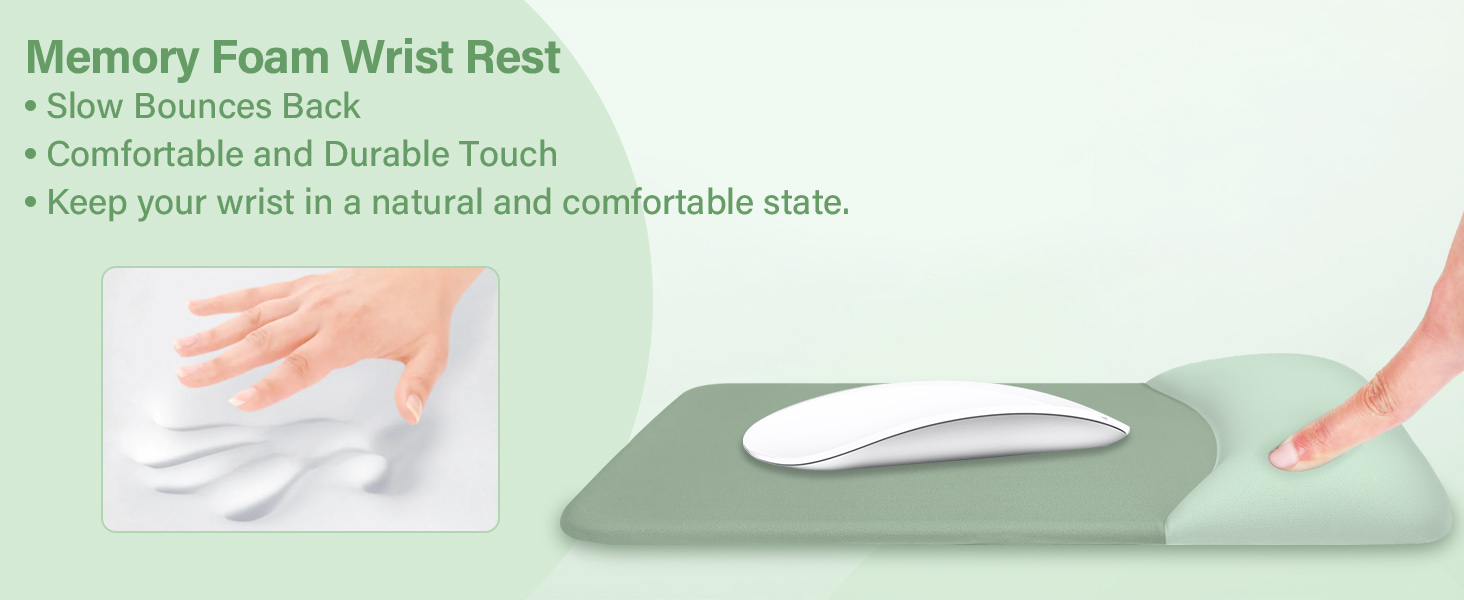 Memory Foam Wrist Rest

• Slow Bounces Back
• Comfortable and Durable Touch
• Keep your wrist in a natural and comfortable state.